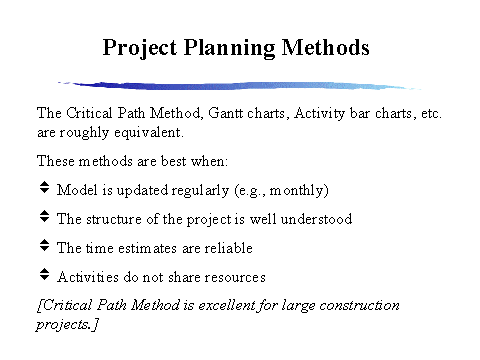 Project Planning Methods

The Critical Path Method, Gantt charts, Activity bar charts, etc. are roughly equivalent.

These methods are best when:

Model is updated regularly (e.g., monthly)

The structure of the project is well understood

The time estimates are reliable

Activities do not share resources

[Critical Path Method is excellent for large construction projects.]